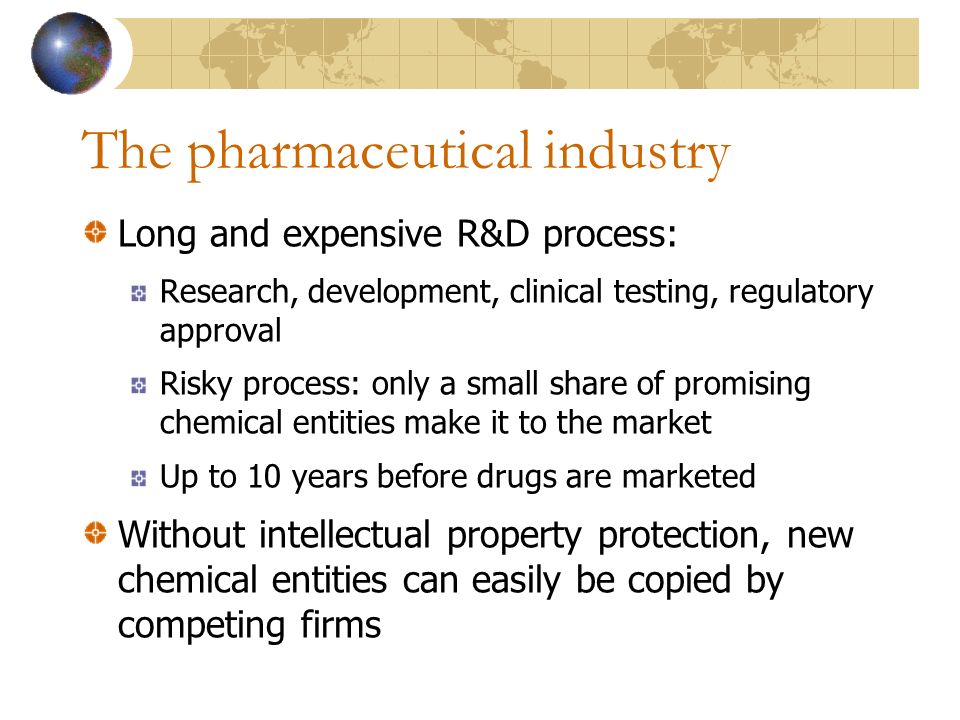 The pharmaceutical industry

Long and expensive R&D process:

Research, development, clinical testing, regulatory approval

Risky process: only a small share of promising chemical entities make it to the market

Up to 10 years before drugs are marketed

Without intellectual property protection, new chemical entities can easily be copied by competing firms